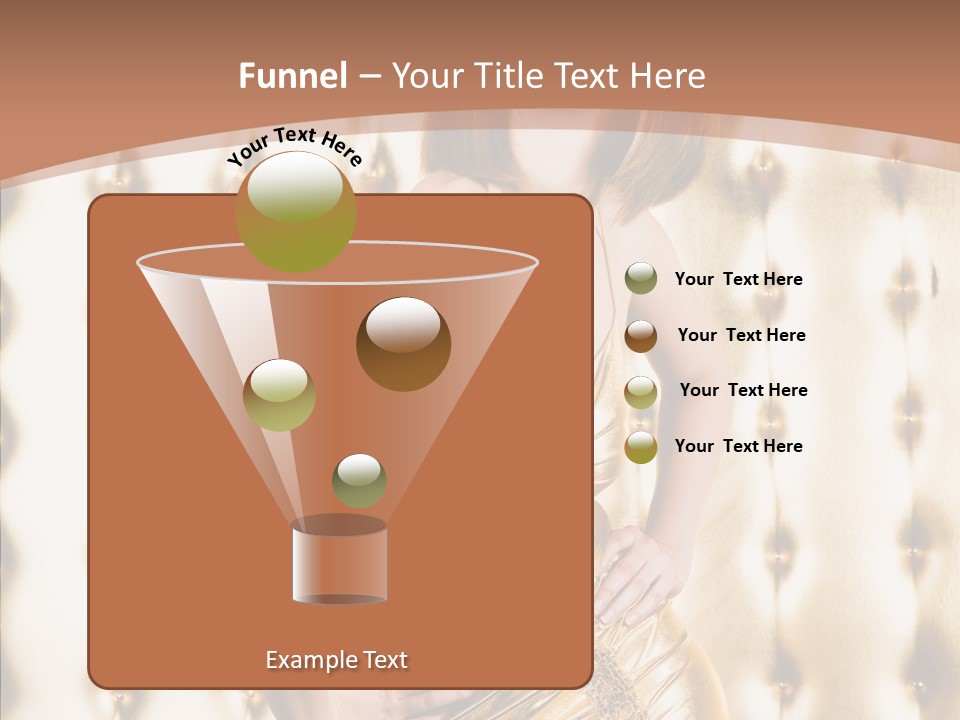 Funnel – Your Title Text Here

Your Text Here

Your Text Here

Your Text Here

Your Text Here

Your Text Here

Example Text